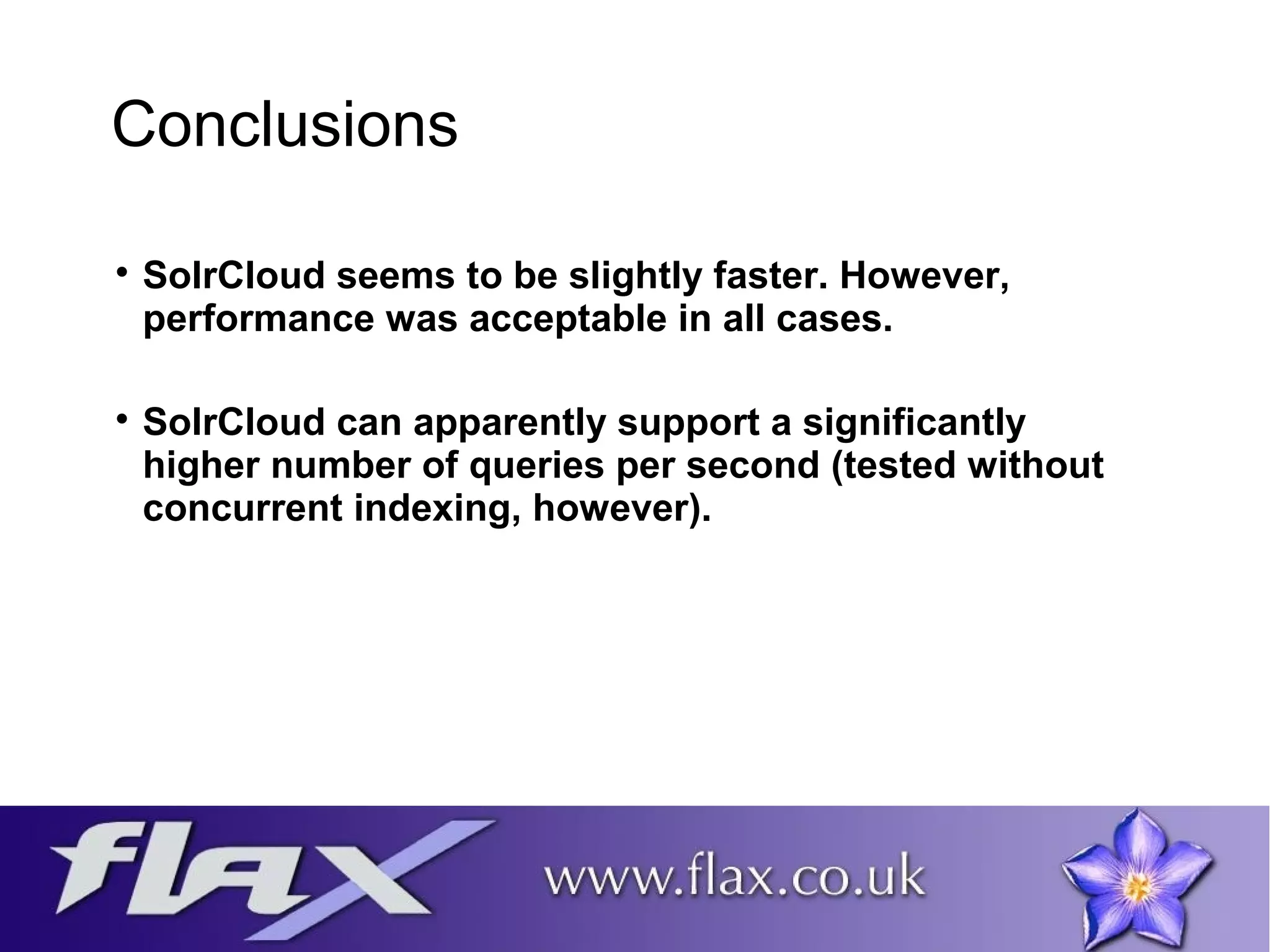 Conclusions

• SolrCloud seems to be slightly faster. However, performance was acceptable in all cases.

• SolrCloud can apparently support a significantly higher number of queries per second (tested without concurrent indexing, however).

flax

www.flax.co.uk